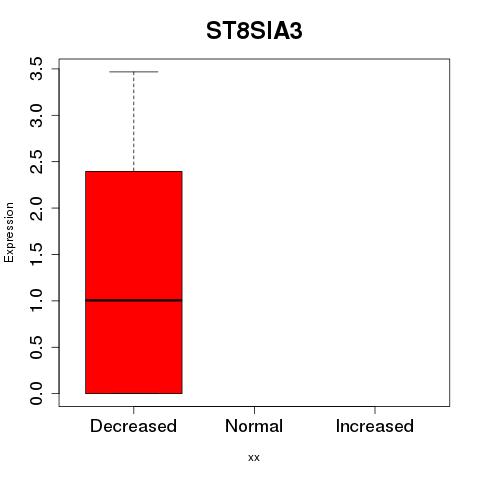 ST8SIA3

Expression

3.5
3.0
2.5
2.0
1.5
1.0
0.5
0.0

Decreased
Normal
Increased

xx